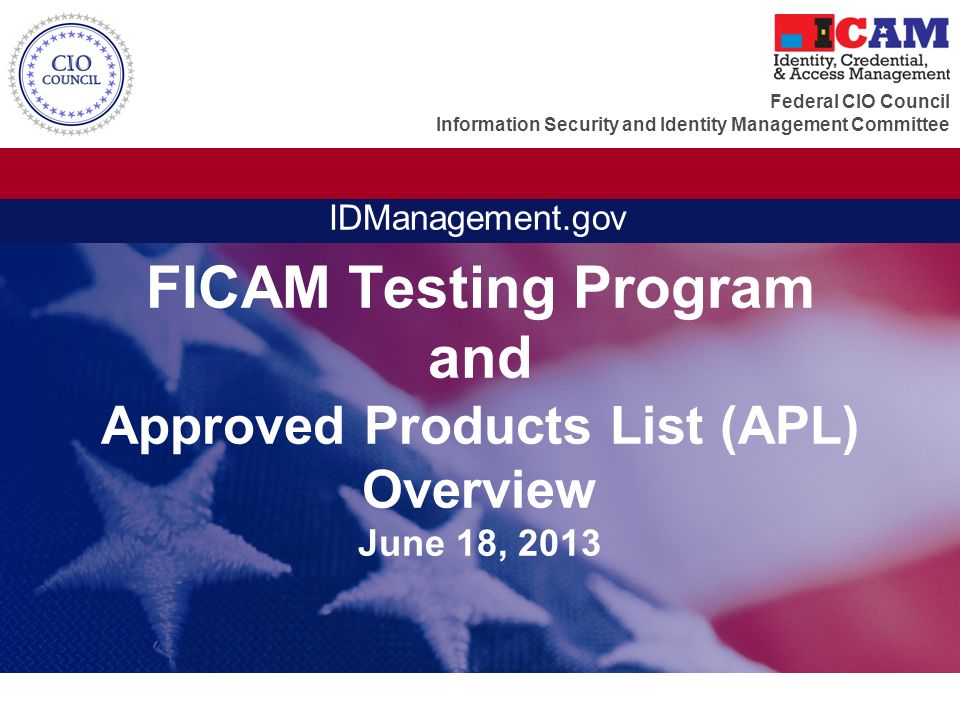 CIO COUNCIL

ICAM
Identity, Credential, & Access Management

Federal CIO Council
Information Security and Identity Management Committee

IDManagement.gov

FICAM Testing Program
and
Approved Products List (APL)
Overview
June 18, 2013